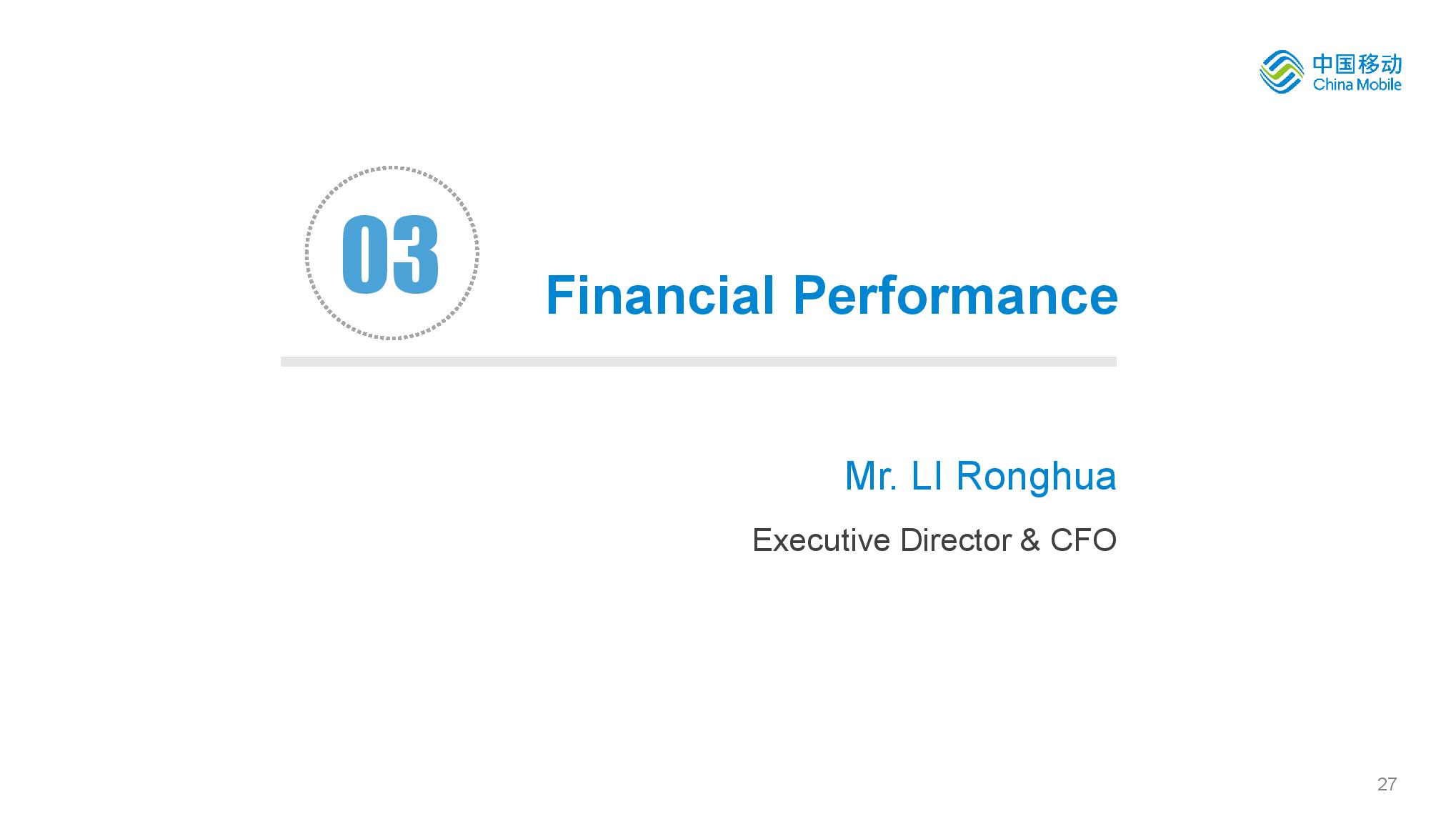 中国移动
China Mobile

03

Financial Performance

Mr. LI Ronghua

Executive Director & CFO

27